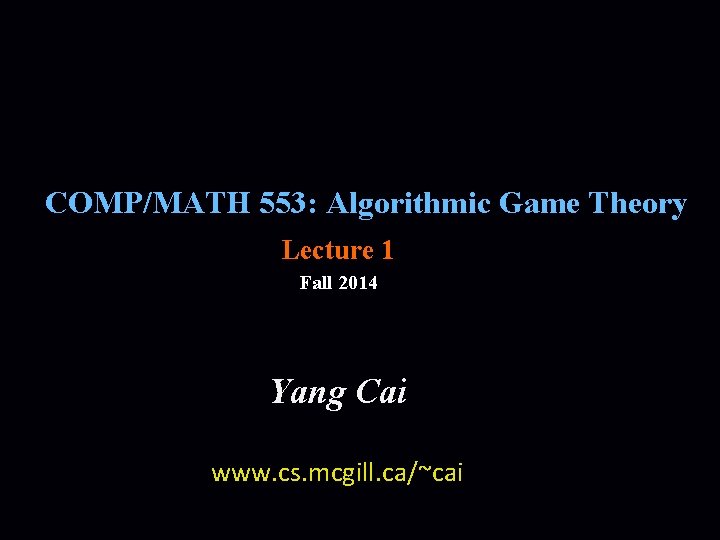 COMP/MATH 553: Algorithmic Game Theory

Lecture 1

Fall 2014

Yang Cai

www.cs.mcgill.ca/~cai